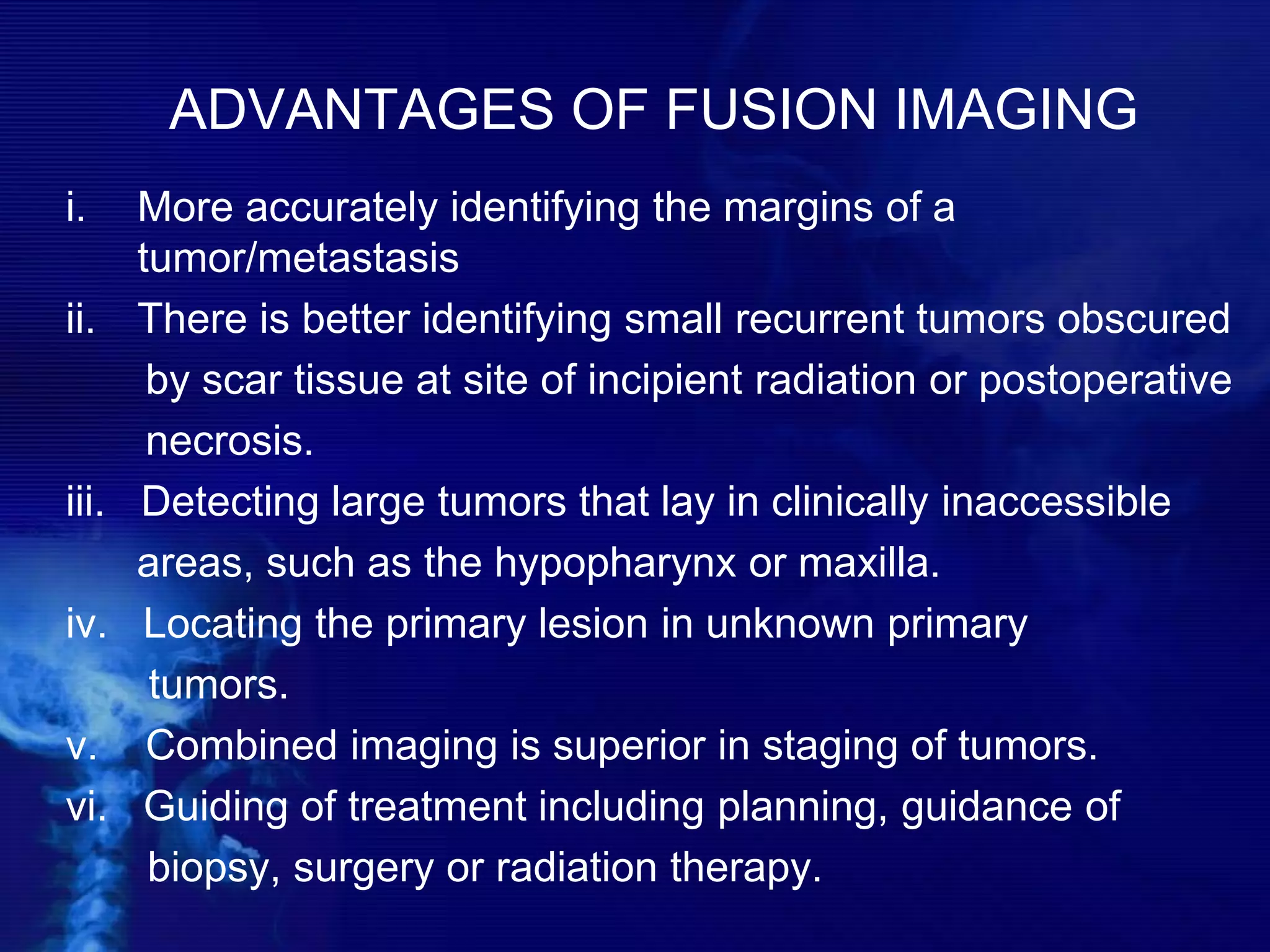 ADVANTAGES OF FUSION IMAGING

i. More accurately identifying the margins of a tumor/metastasis

ii. There is better identifying small recurrent tumors obscured by scar tissue at site of incipient radiation or postoperative necrosis.

iii. Detecting large tumors that lay in clinically inaccessible areas, such as the hypopharynx or maxilla.

iv. Locating the primary lesion in unknown primary tumors.

v. Combined imaging is superior in staging of tumors.

vi. Guiding of treatment including planning, guidance of biopsy, surgery or radiation therapy.